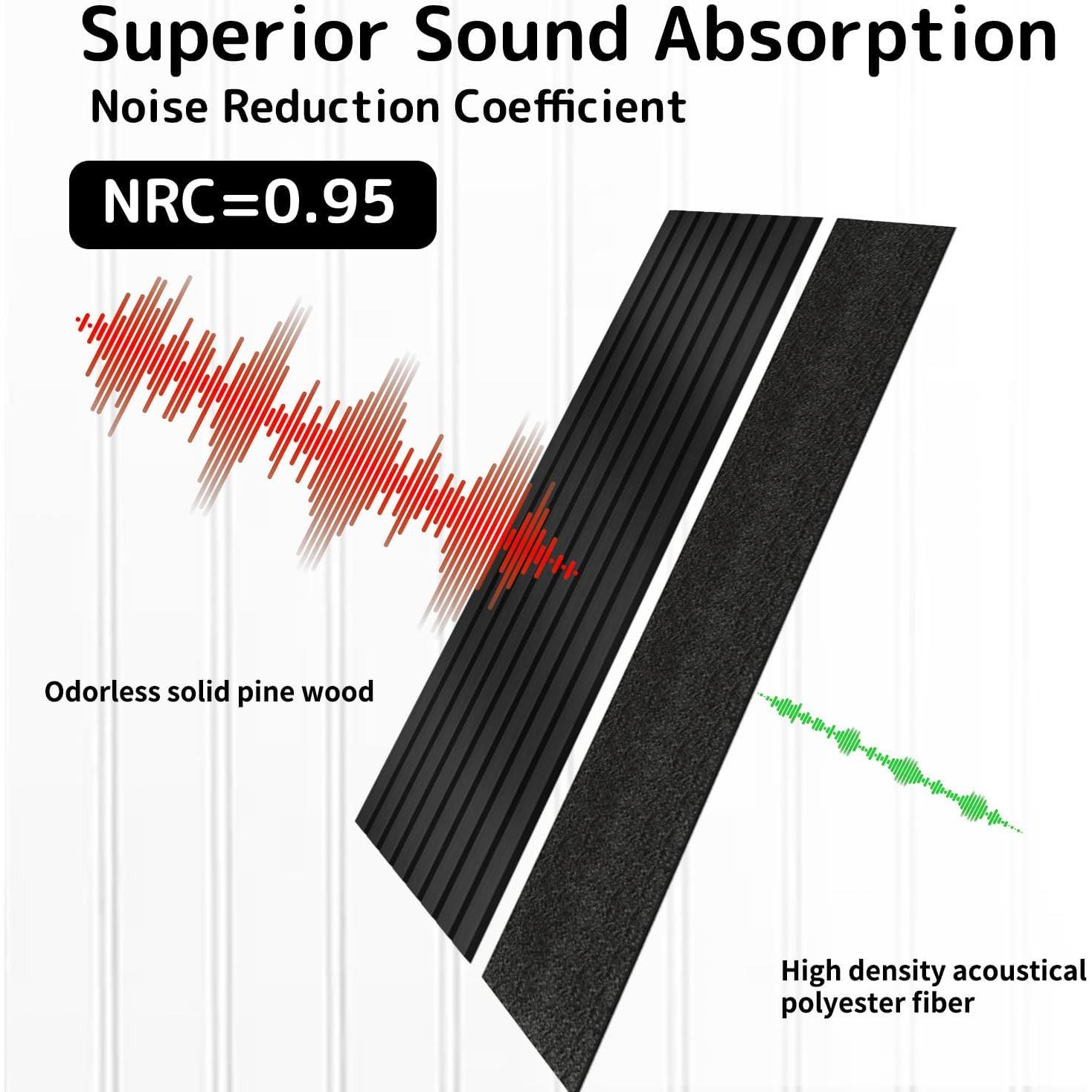 Superior Sound Absorption
Noise Reduction Coefficient

NRC=0.95

Odorless solid pine wood

High density acoustical polyester fiber